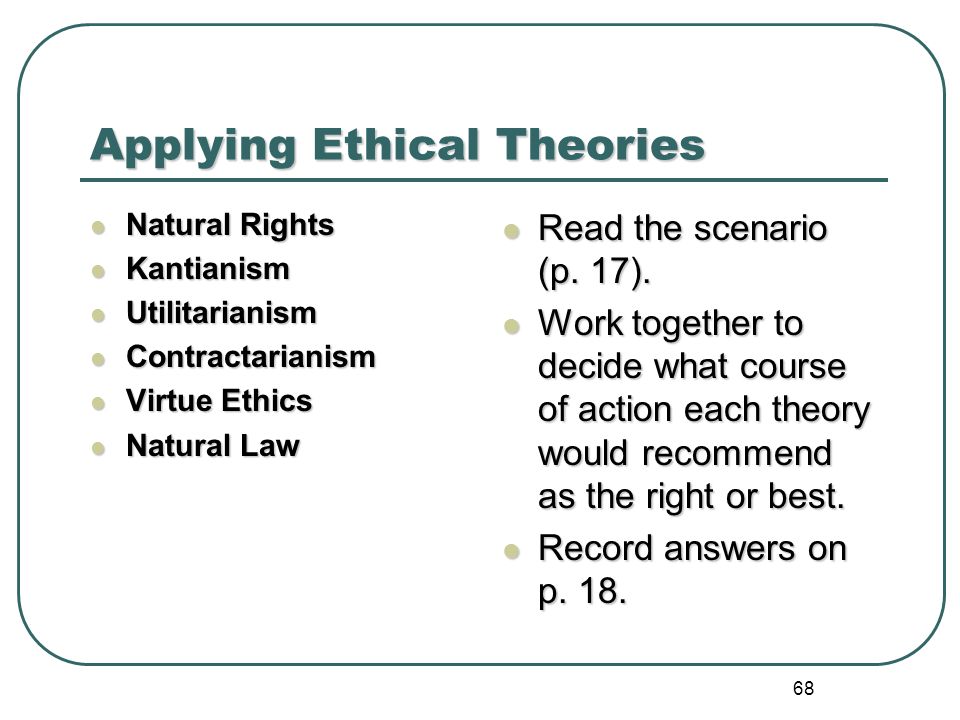 Applying Ethical Theories

- Natural Rights
- Kantianism
- Utilitarianism
- Contractarianism
- Virtue Ethics
- Natural Law

- Read the scenario (p. 17).
- Work together to decide what course of action each theory would recommend as the right or best.
- Record answers on p. 18.

68